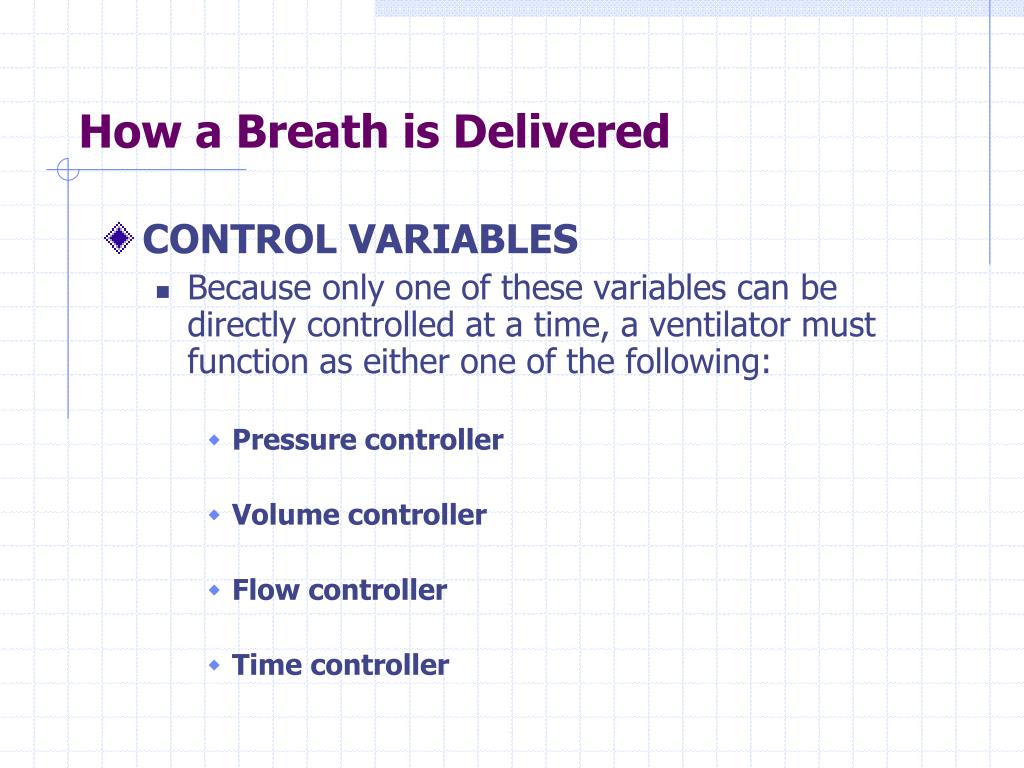 How a Breath is Delivered

CONTROL VARIABLES

Because only one of these variables can be directly controlled at a time, a ventilator must function as either one of the following:

Pressure controller

Volume controller

Flow controller

Time controller